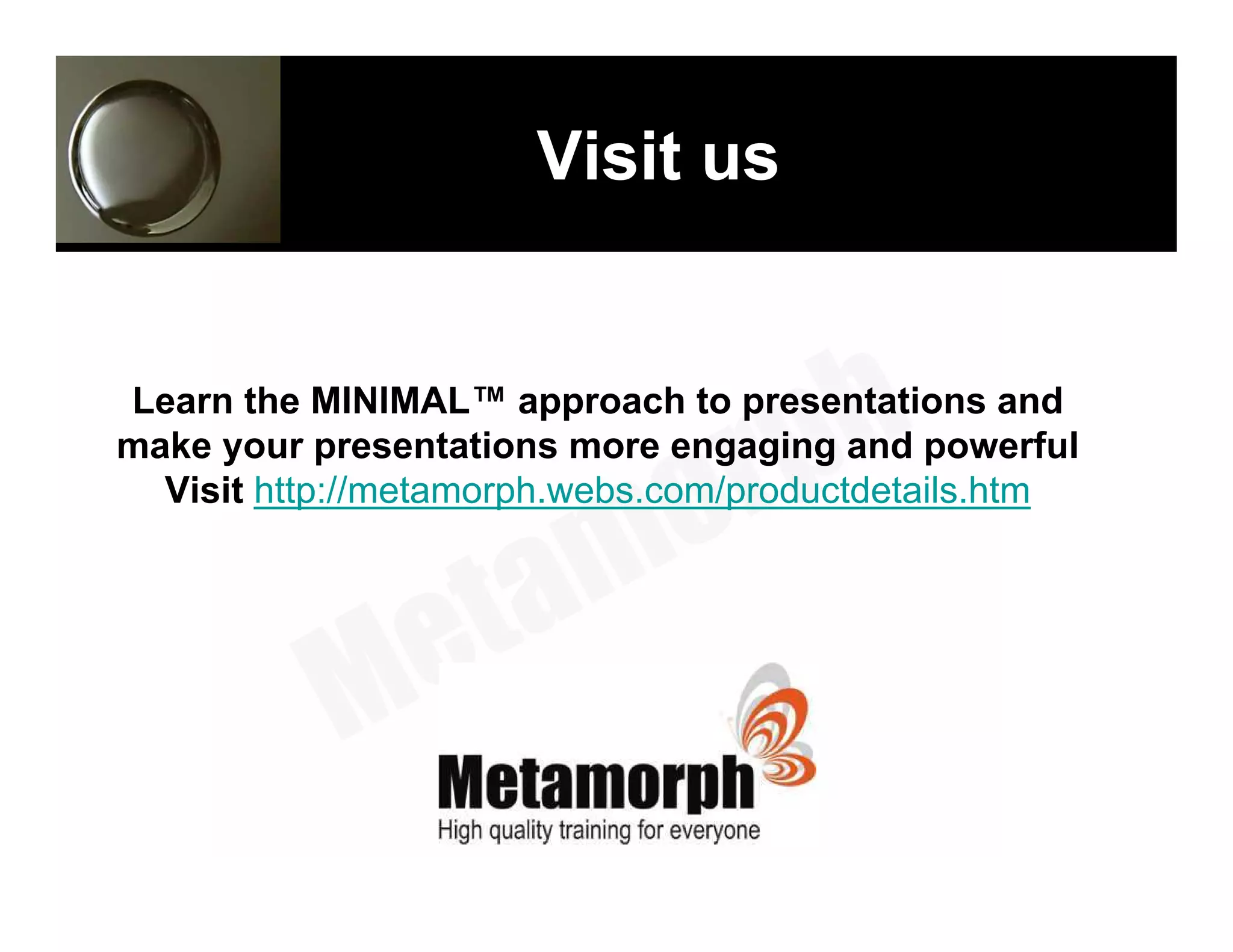 Visit us

Learn the MINIMAL™ approach to presentations and make your presentations more engaging and powerful
Visit http://metamorph.webs.com/productdetails.htm

Metamorph

Metamorph
High quality training for everyone